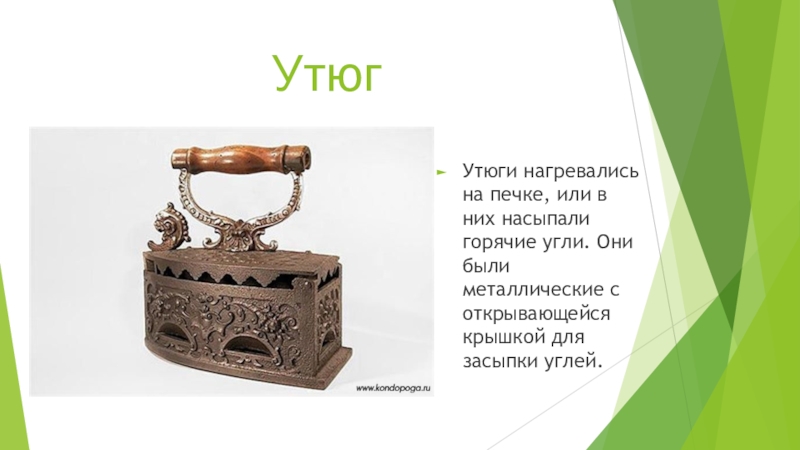 Утюг

www.kondopoga.ru

Утюги нагревались на печке, или в них насыпали горячие угли. Они были металлические с открывающейся крышкой для засыпки углей.